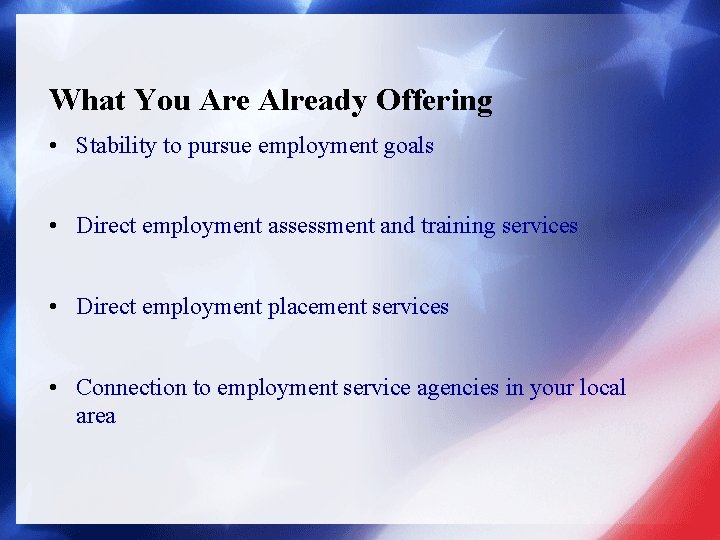 What You Are Already Offering

• Stability to pursue employment goals

• Direct employment assessment and training services

• Direct employment placement services

• Connection to employment service agencies in your local area